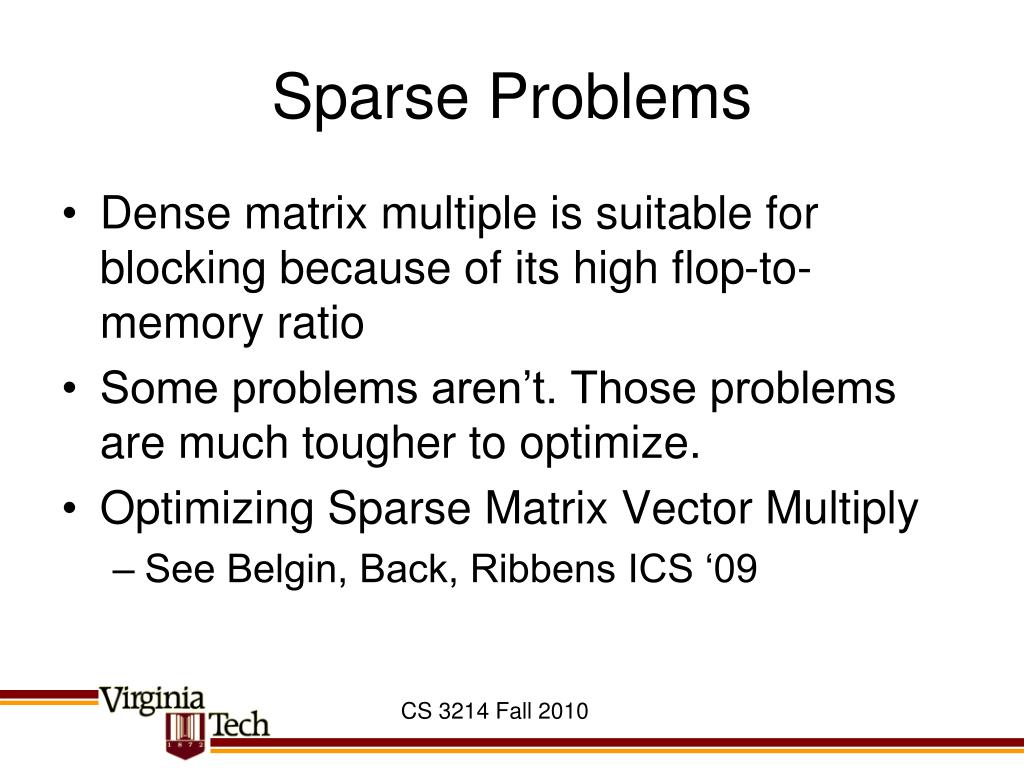 Sparse Problems

• Dense matrix multiple is suitable for blocking because of its high flop-to-memory ratio
• Some problems aren’t. Those problems are much tougher to optimize.
• Optimizing Sparse Matrix Vector Multiply
– See Belgin, Back, Ribbens ICS ‘09

Virginia Tech
1872

CS 3214 Fall 2010